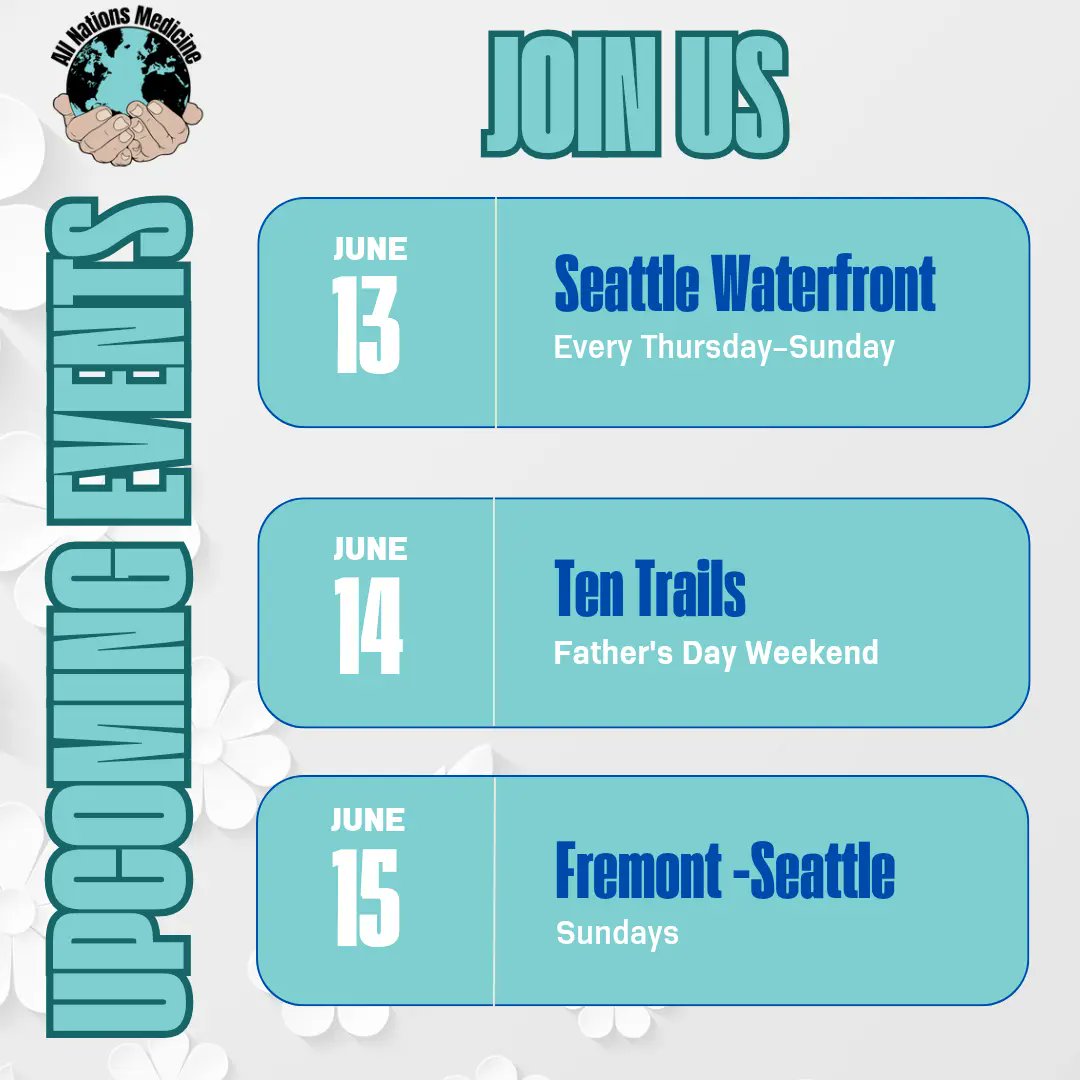 All Nations Medicine

JOIN US

UPCOMING EVENTS

JUNE
13
Seattle Waterfront
Every Thursday–Sunday

JUNE
14
Ten Trails
Father's Day Weekend

JUNE
15
Fremont -Seattle
Sundays